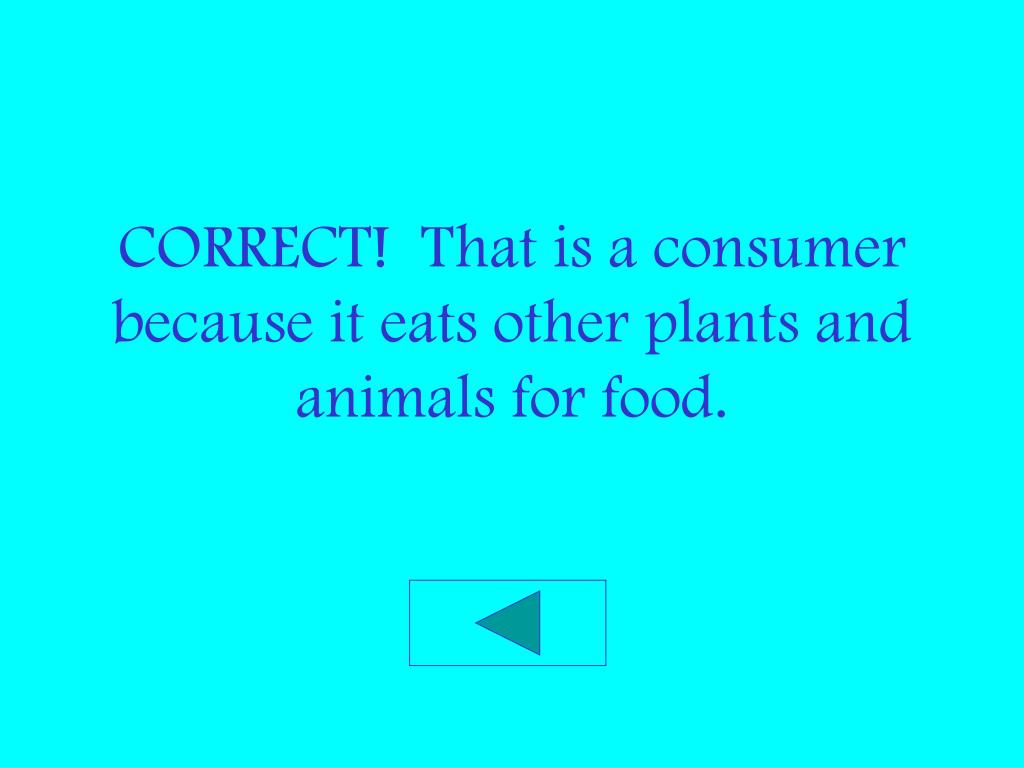 CORRECT! That is a consumer because it eats other plants and animals for food.